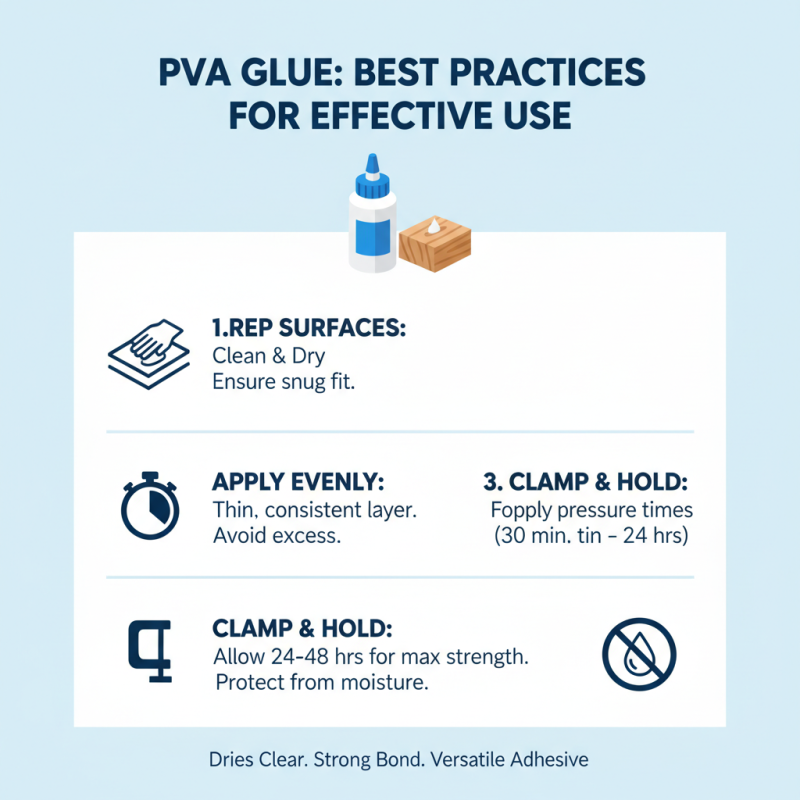 PVA GLUE: BEST PRACTICES FOR EFFECTIVE USE

1.REP SURFACES:
Clean & Dry
Ensure snug fit.

APPLY EVENLY:
Thin, consistent layer.
Avoid excess.

3. CLAMP & HOLD:
Fopply pressure times
(30 min. tin – 24 hrs)

CLAMP & HOLD:
Allow 24-48 hrs for max strength.
Protect from moisture.

Dries Clear. Strong Bond. Versatile Adhesive